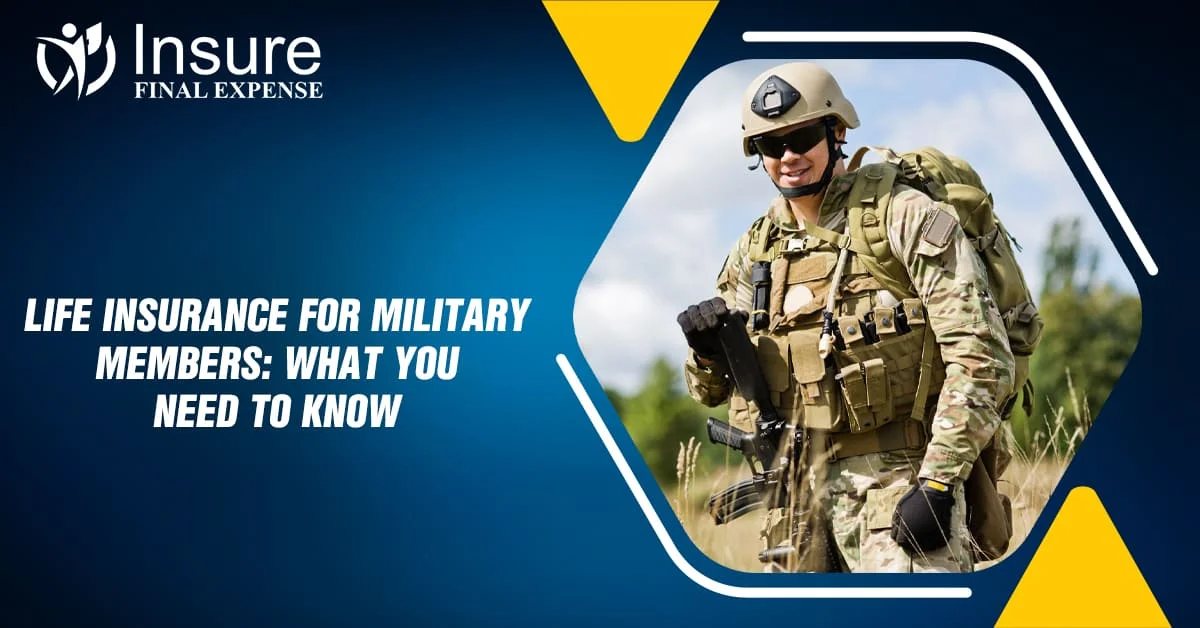 Insure
FINAL EXPENSE

LIFE INSURANCE FOR MILITARY MEMBERS: WHAT YOU NEED TO KNOW